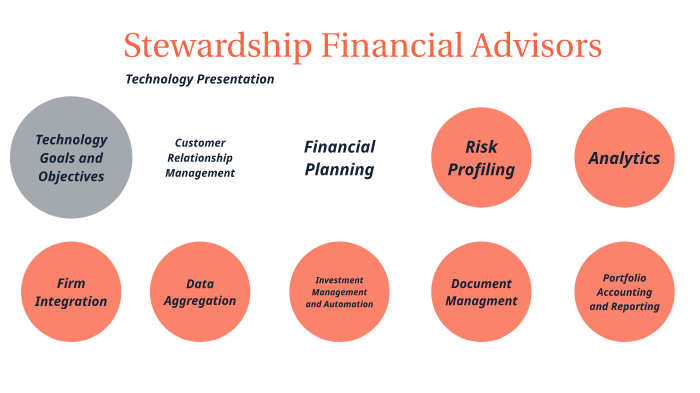 Stewardship Financial Advisors

Technology Presentation

Technology Goals and Objectives

Customer Relationship Management

Financial Planning

Risk Profiling

Analytics

Firm Integration

Data Aggregation

Investment Management and Automation

Document Managment

Portfolio Accounting and Reporting